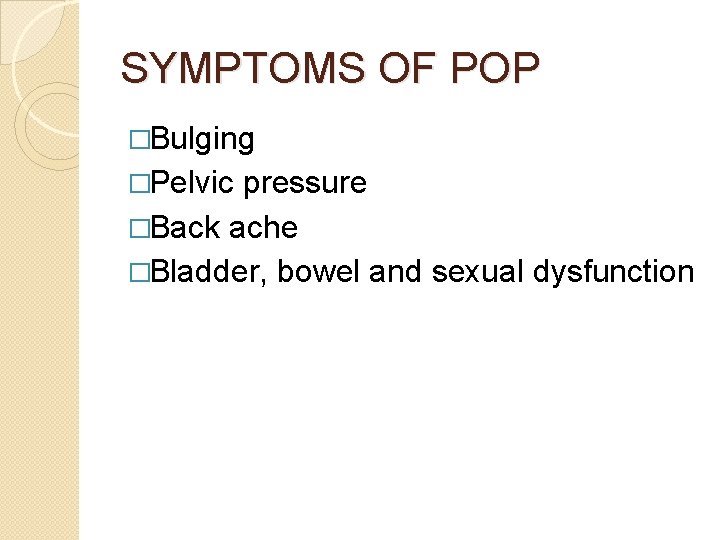 SYMPTOMS OF POP

□Bulging
□Pelvic pressure
□Back ache
□Bladder, bowel and sexual dysfunction